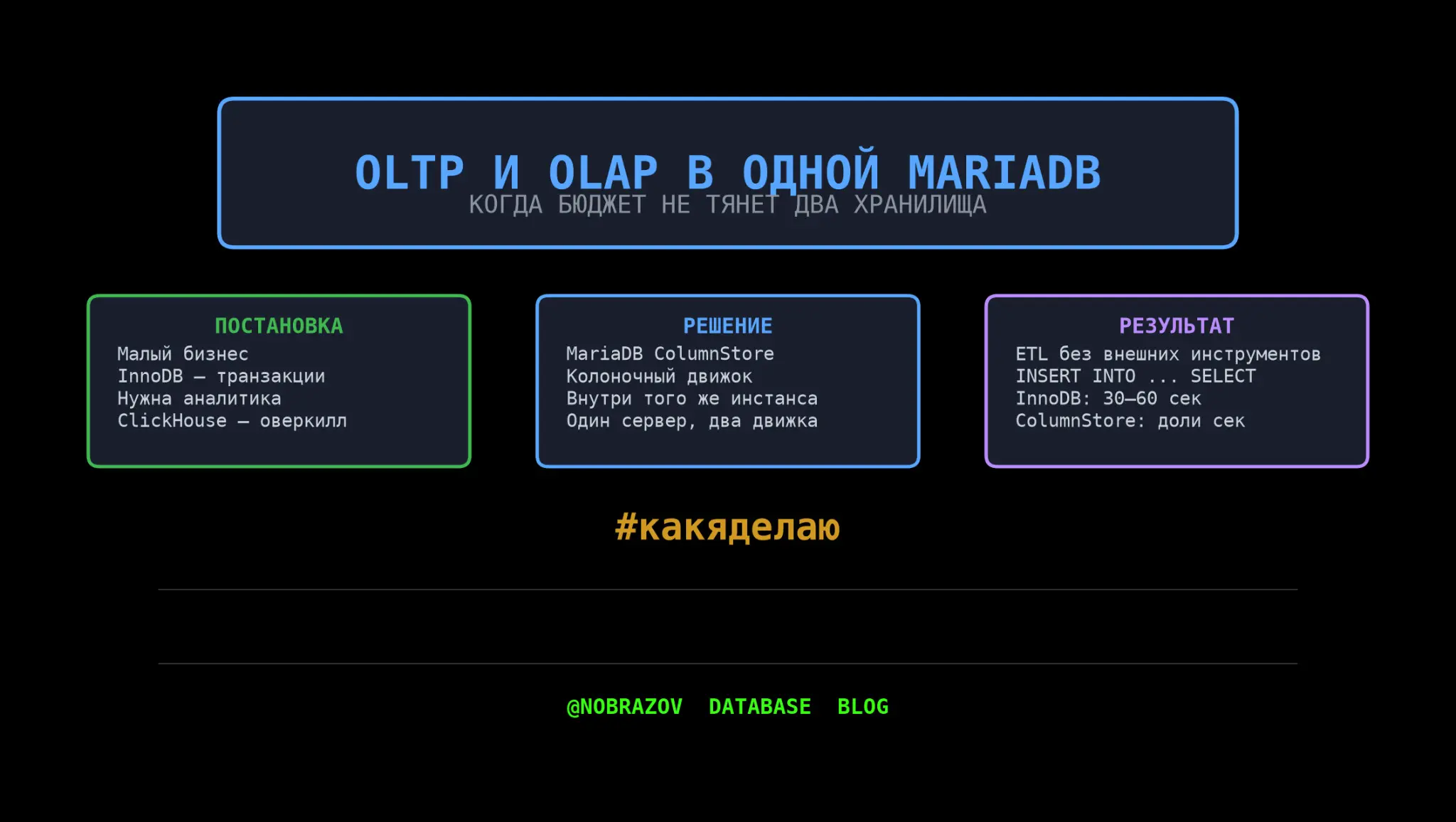 OLTP И OLAP В ОДНОЙ MARIADB
КОГДА БЮДЖЕТ НЕ ТЯНЕТ ДВА ХРАНИЛИЩА

ПОСТАНОВКА
Малый бизнес
InnoDB — транзакции
Нужна аналитика
ClickHouse — оверкилл

РЕШЕНИЕ
MariaDB ColumnStore
Колоночный движок
Внутри того же инстанса
Один сервер, два движка

РЕЗУЛЬТАТ
ETL без внешних инструментов
INSERT INTO ... SELECT
InnoDB: 30–60 сек
ColumnStore: доли сек

#какяделаю

@NOBRAZOV DATABASE BLOG